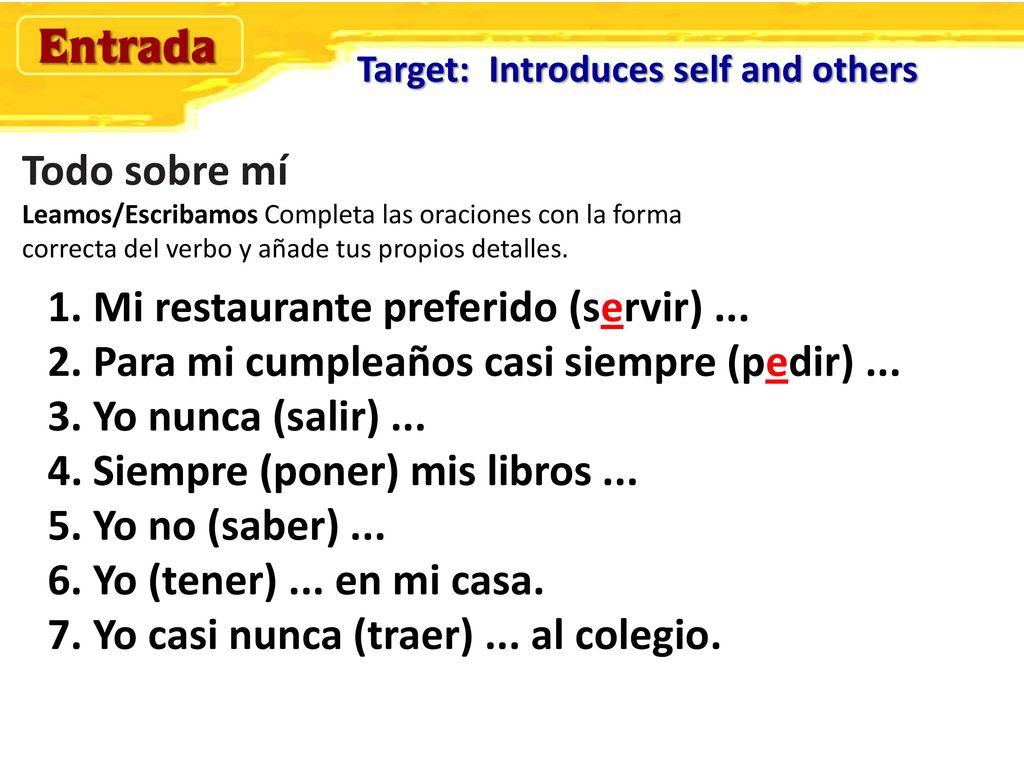 Entrada

Target: Introduces self and others

Todo sobre mí

Leamos/Escribamos Completa las oraciones con la forma correcta del verbo y añade tus propios detalles.

1. Mi restaurante preferido (servir) ...
2. Para mi cumpleaños casi siempre (pedir) ...
3. Yo nunca (salir) ...
4. Siempre (poner) mis libros ...
5. Yo no (saber) ...
6. Yo (tener) ... en mi casa.
7. Yo casi nunca (traer) ... al colegio.